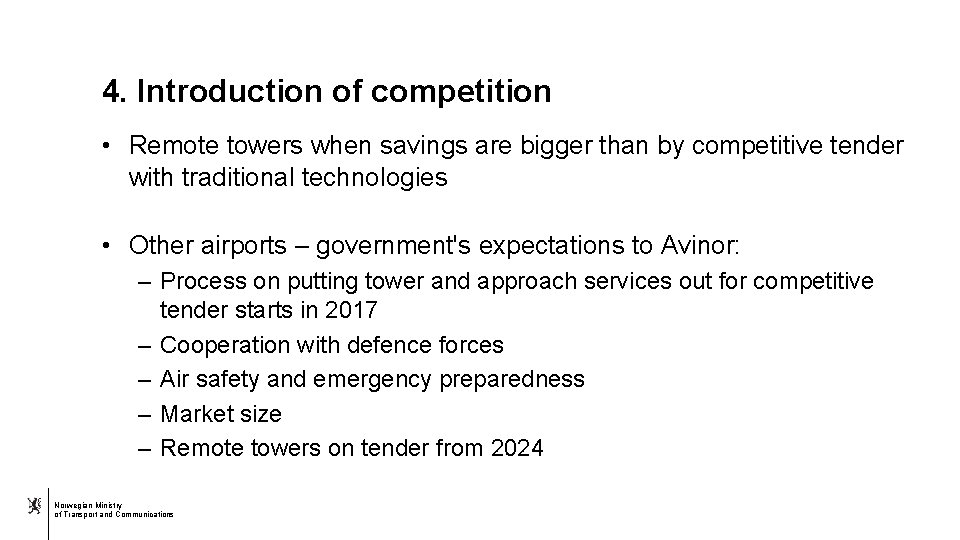 4. Introduction of competition

• Remote towers when savings are bigger than by competitive tender with traditional technologies

• Other airports – government's expectations to Avinor:
– Process on putting tower and approach services out for competitive tender starts in 2017
– Cooperation with defence forces
– Air safety and emergency preparedness
– Market size
– Remote towers on tender from 2024

Norwegian Ministry of Transport and Communications